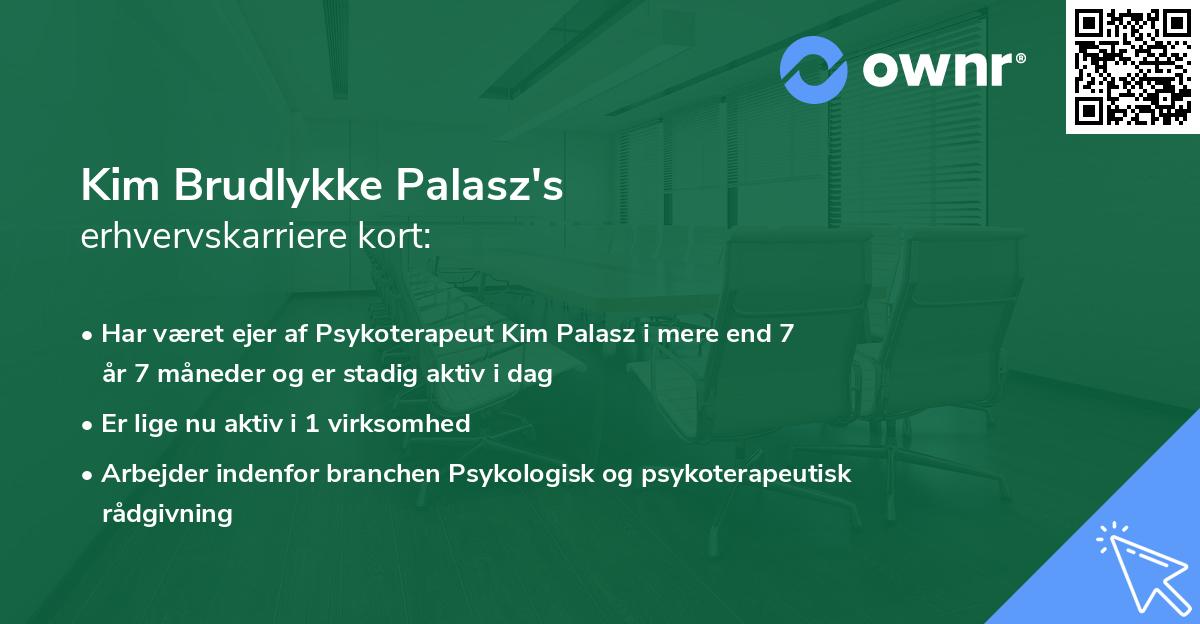 ownr®

Kim Brudlykke Palasz's
erhvervskarriere kort:

• Har været ejer af Psykoterapeut Kim Palasz i mere end 7 år 7 måneder og er stadig aktiv i dag
• Er lige nu aktiv i 1 virksomhed
• Arbejder indenfor branchen Psykologisk og psykoterapeutisk rådgivning